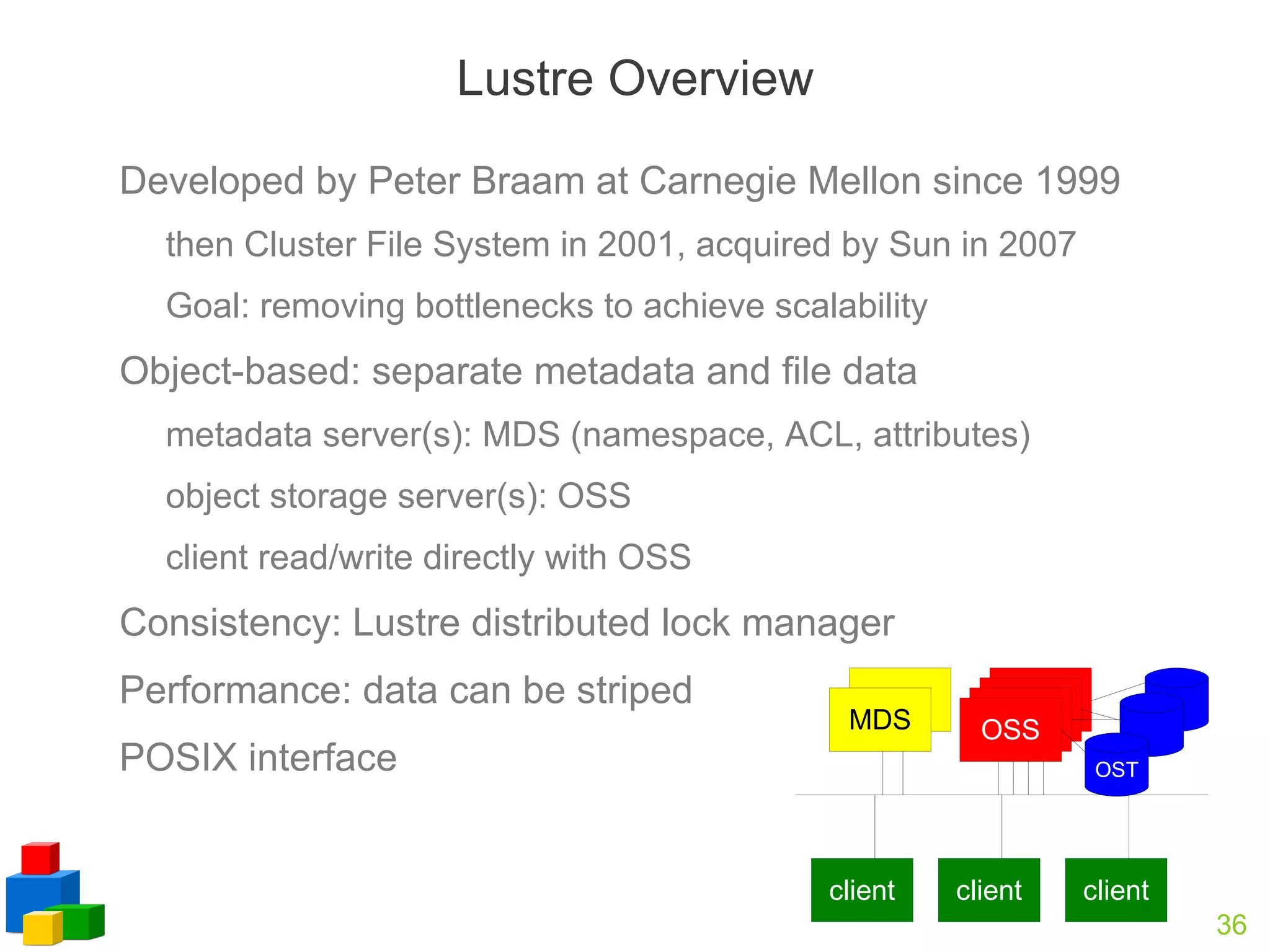 Lustre Overview

Developed by Peter Braam at Carnegie Mellon since 1999

then Cluster File System in 2001, acquired by Sun in 2007

Goal: removing bottlenecks to achieve scalability

Object-based: separate metadata and file data

metadata server(s): MDS (namespace, ACL, attributes)

object storage server(s): OSS

client read/write directly with OSS

Consistency: Lustre distributed lock manager

Performance: data can be striped

POSIX interface

MDS

OSS

OST

client

client

client

36